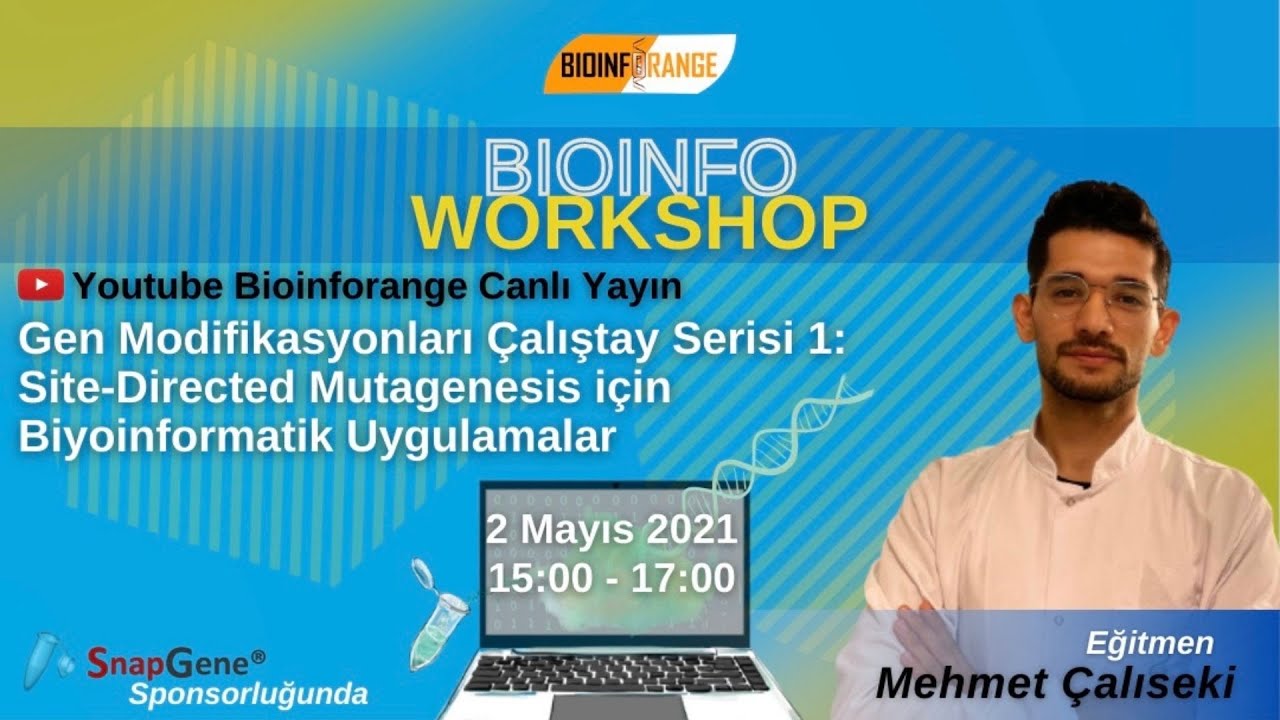 BIOINFORANGE

BIOINFO
WORKSHOP

Youtube Bioinforange Canlı Yayın

Gen Modifikasyonları Çalıştay Serisi 1: Site-Directed Mutagenesis için Biyoinformatik Uygulamalar

2 Mayıs 2021
15:00 - 17:00

SnapGene®
Sponsorluğunda

Eğitmen
Mehmet Çalıseki